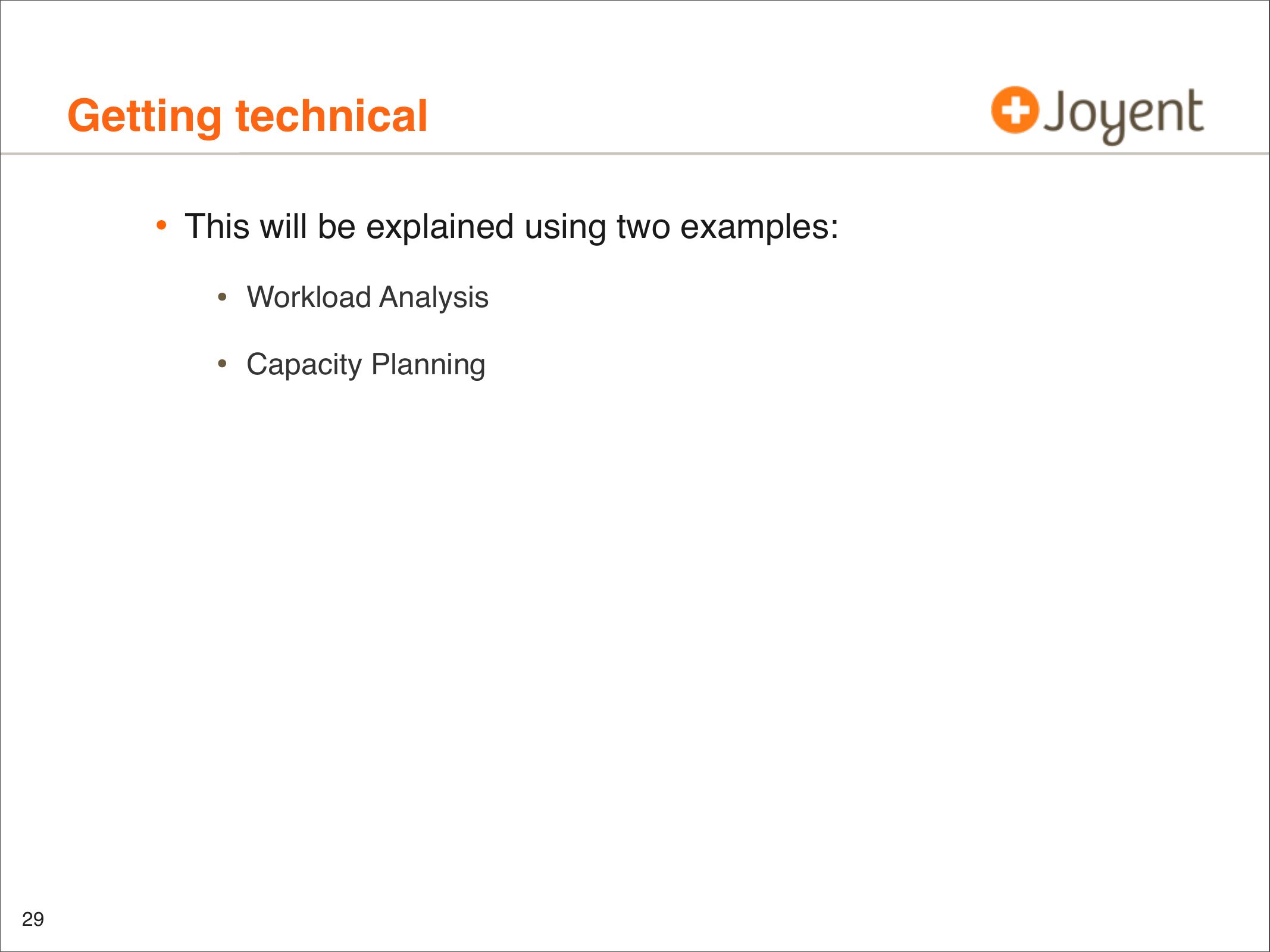 Getting technical

Joyent

• This will be explained using two examples:

• Workload Analysis

• Capacity Planning

29